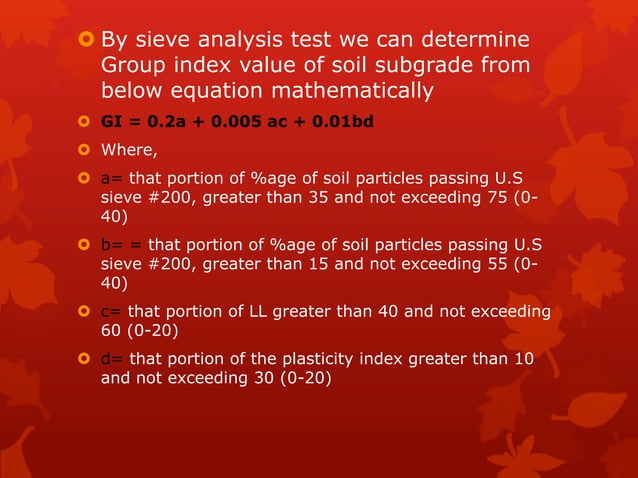 By sieve analysis test we can determine Group index value of soil subgrade from below equation mathematically

GI = 0.2a + 0.005 ac + 0.01bd

Where,

a= that portion of %age of soil particles passing U.S sieve #200, greater than 35 and not exceeding 75 (0-40)

b= = that portion of %age of soil particles passing U.S sieve #200, greater than 15 and not exceeding 55 (0-40)

c= that portion of LL greater than 40 and not exceeding 60 (0-20)

d= that portion of the plasticity index greater than 10 and not exceeding 30 (0-20)